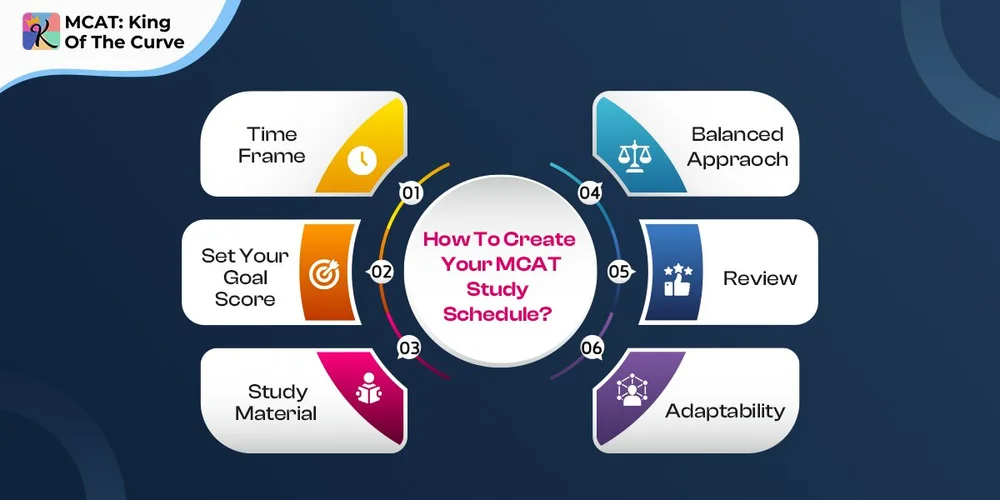 MCAT: King Of The Curve

How To Create Your MCAT Study Schedule?

01
Time Frame

02
Set Your Goal Score

03
Study Material

04
Balanced Appraoch

05
Review

06
Adaptability